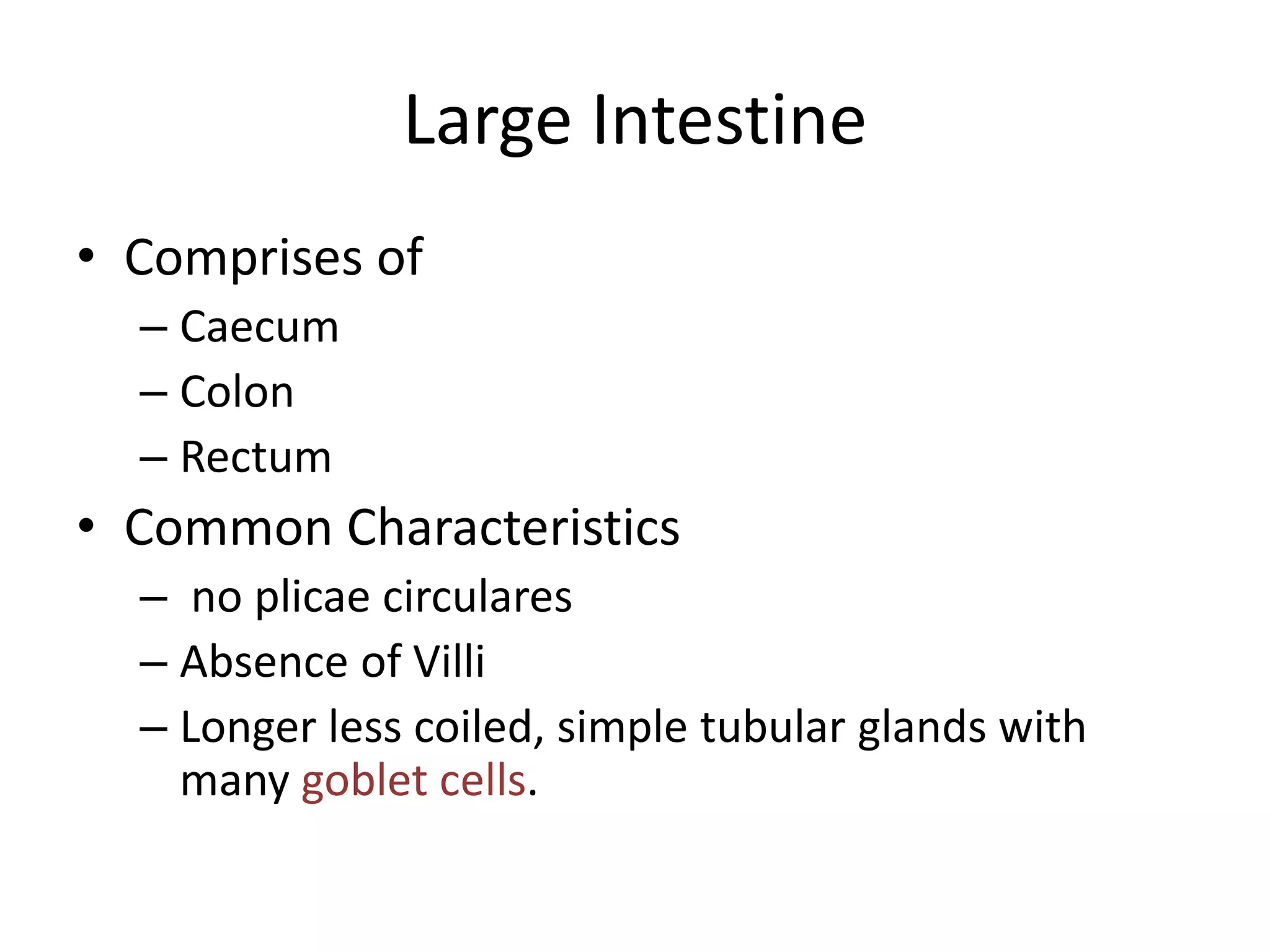 Large Intestine

• Comprises of
– Caecum
– Colon
– Rectum
• Common Characteristics
– no plicae circulares
– Absence of Villi
– Longer less coiled, simple tubular glands with many goblet cells.